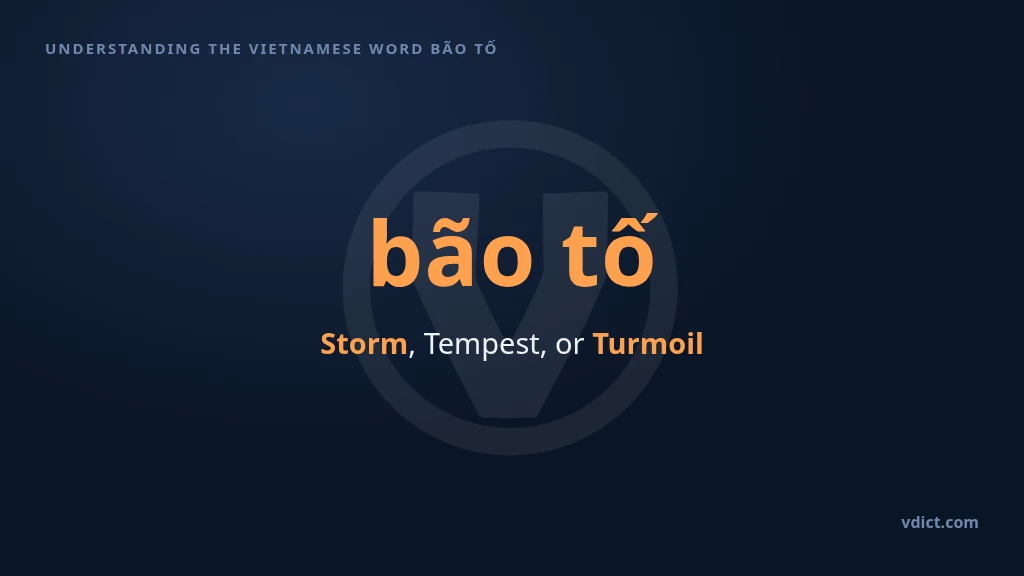 UNDERSTANDING THE VIETNAMESE WORD BÃO TỐ

bão tố

Storm, Tempest, or Turmoil

vdict.com